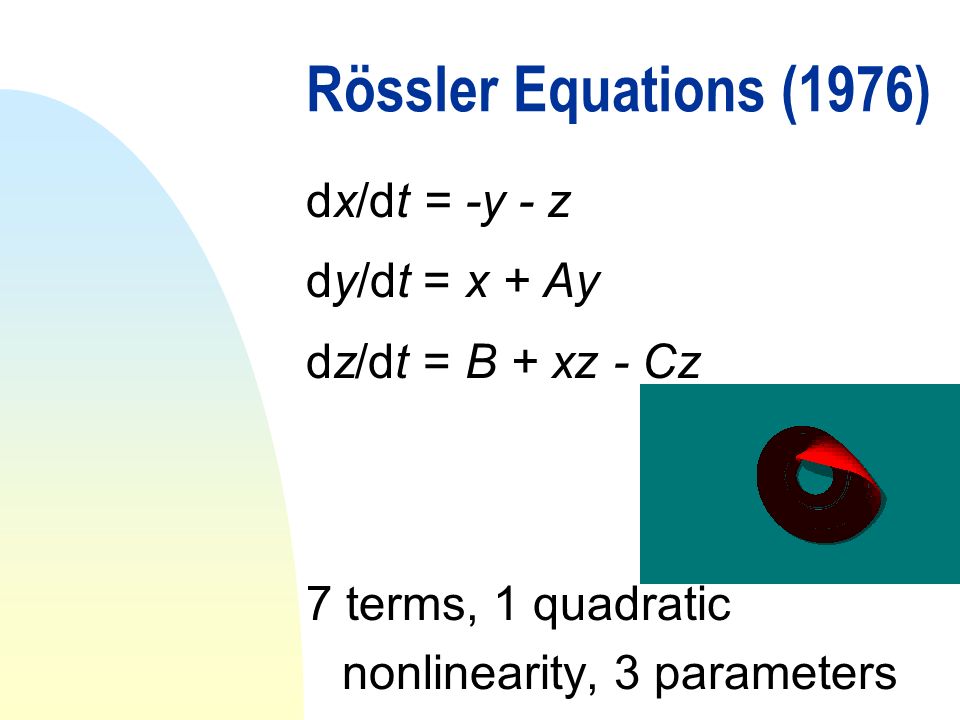 Rössler Equations (1976)

$dx/dt = -y - z$

$dy/dt = x + Ay$

$dz/dt = B + xz - Cz$

7 terms, 1 quadratic nonlinearity, 3 parameters